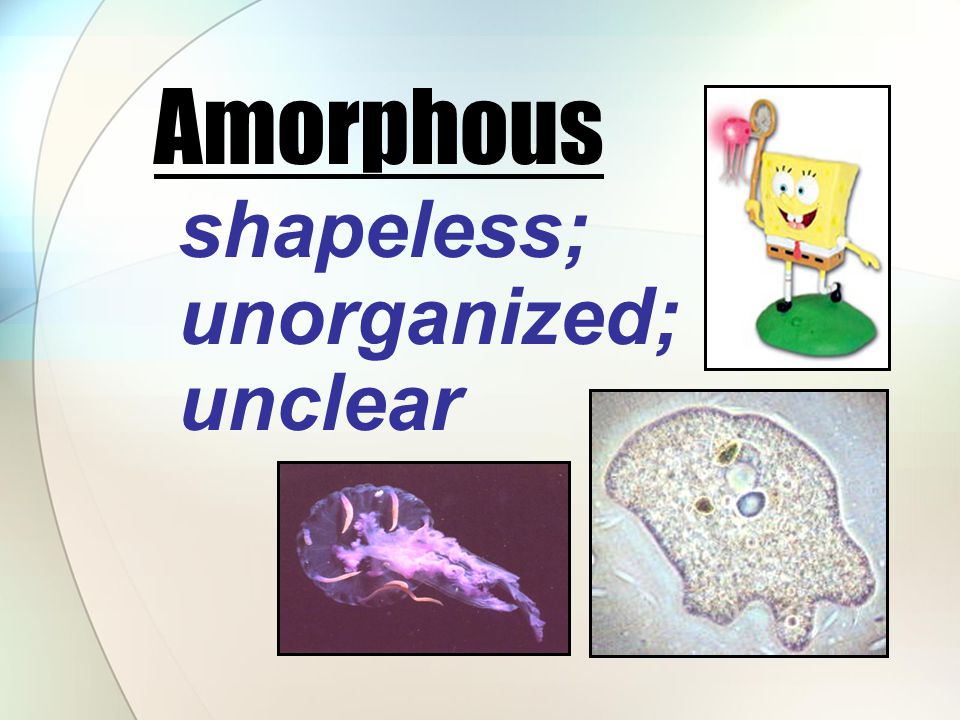 Amorphous

shapeless; unorganized; unclear